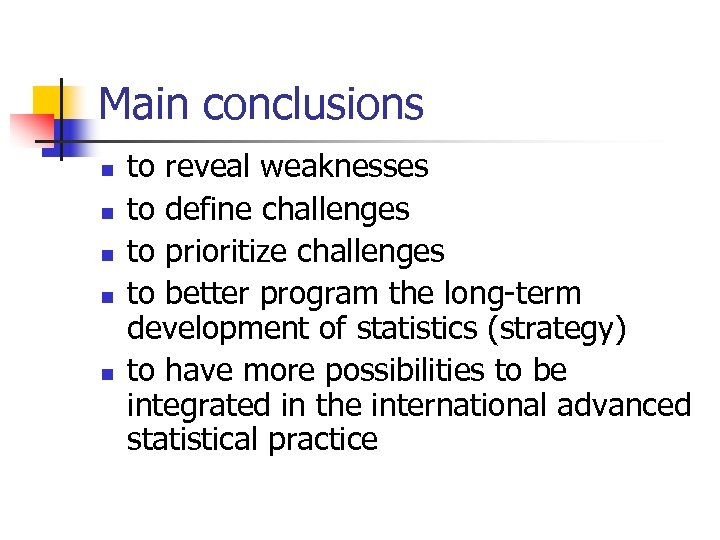 Main conclusions

- to reveal weaknesses
- to define challenges
- to prioritize challenges
- to better program the long-term development of statistics (strategy)
- to have more possibilities to be integrated in the international advanced statistical practice